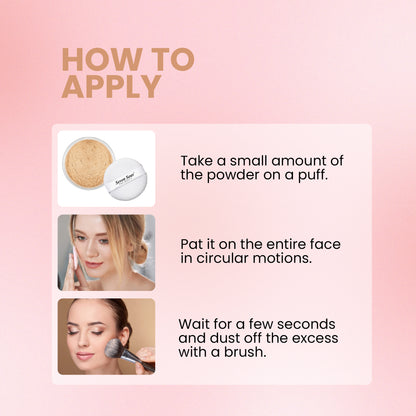 HOW TO APPLY

Seven Seas

Take a small amount of the powder on a puff.

Pat it on the entire face in circular motions.

Wait for a few seconds and dust off the excess with a brush.